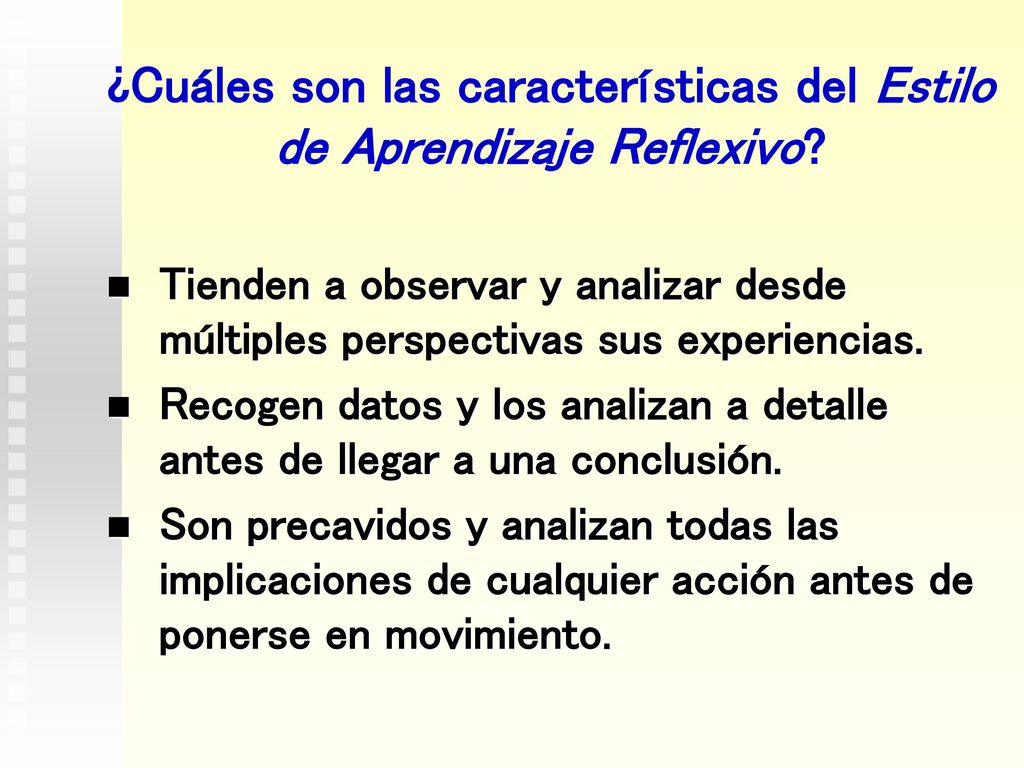 ¿Cuáles son las características del Estilo de Aprendizaje Reflexivo?

- Tienden a observar y analizar desde múltiples perspectivas sus experiencias.
- Recogen datos y los analizan a detalle antes de llegar a una conclusión.
- Son precavidos y analizan todas las implicaciones de cualquier acción antes de ponerse en movimiento.